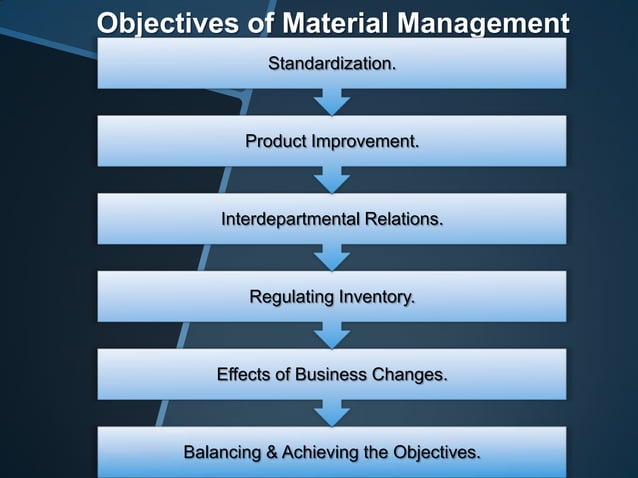 Objectives of Material Management

Standardization.

Product Improvement.

Interdepartmental Relations.

Regulating Inventory.

Effects of Business Changes.

Balancing & Achieving the Objectives.